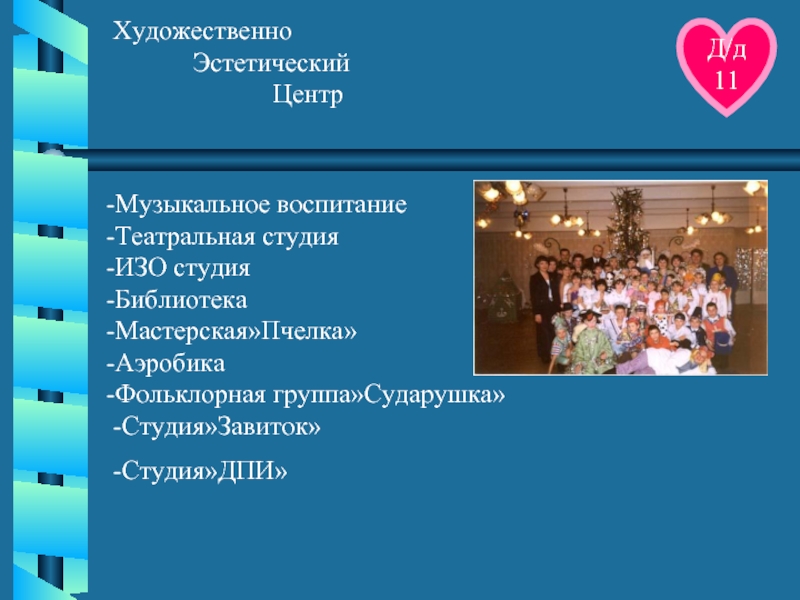 Художественно
Эстетический
Центр

Д/д
11

-Музыкальное воспитание
-Театральная студия
-ИЗО студия
-Библиотека
-Мастерская»Пчелка»
-Аэробика
-Фольклорная группа»Сударушка»
-Студия»Завиток»

-Студия»ДПИ»